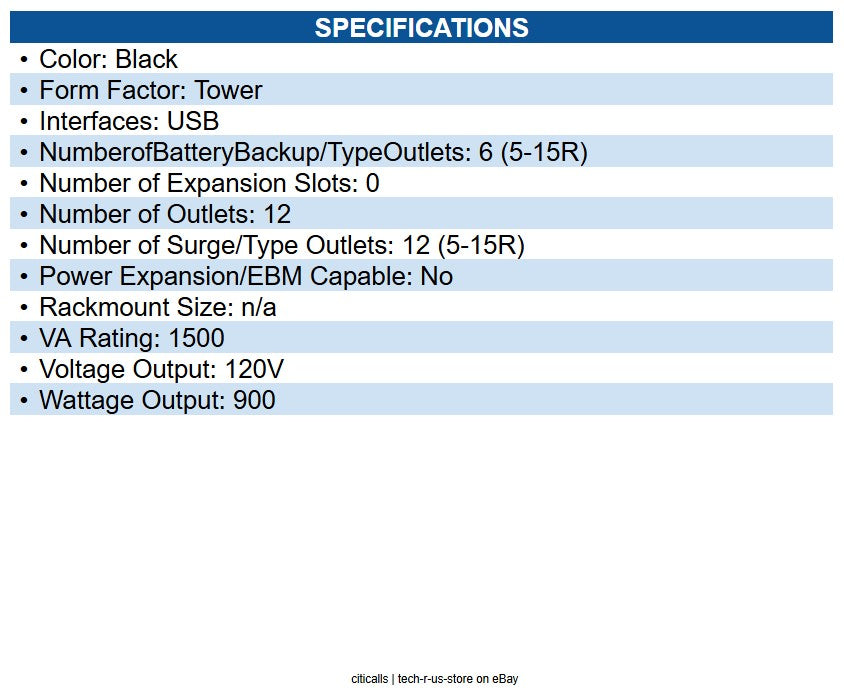 SPECIFICATIONS

• Color: Black
• Form Factor: Tower
• Interfaces: USB
• NumberofBatteryBackup/TypeOutlets: 6 (5-15R)
• Number of Expansion Slots: 0
• Number of Outlets: 12
• Number of Surge/Type Outlets: 12 (5-15R)
• Power Expansion/EBM Capable: No
• Rackmount Size: n/a
• VA Rating: 1500
• Voltage Output: 120V
• Wattage Output: 900

citicalls | tech-r-us-store on eBay